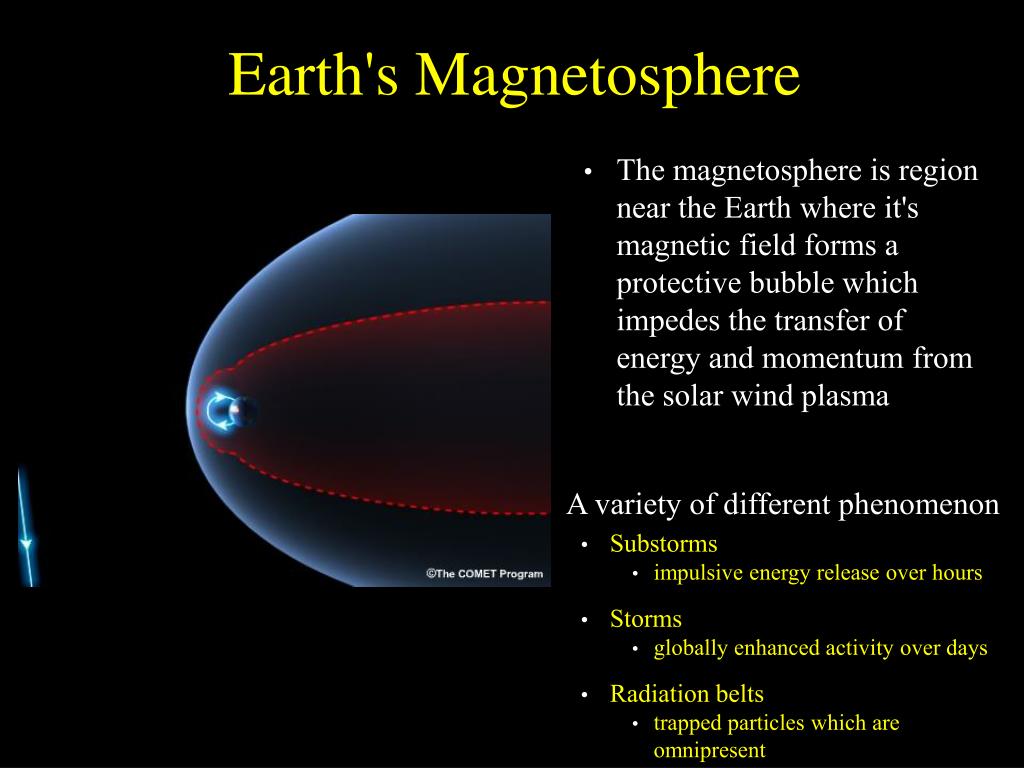 Earth's Magnetosphere

©The COMET Program

• The magnetosphere is region near the Earth where it's magnetic field forms a protective bubble which impedes the transfer of energy and momentum from the solar wind plasma

A variety of different phenomenon
• Substorms
  • impulsive energy release over hours
• Storms
  • globally enhanced activity over days
• Radiation belts
  • trapped particles which are omnipresent